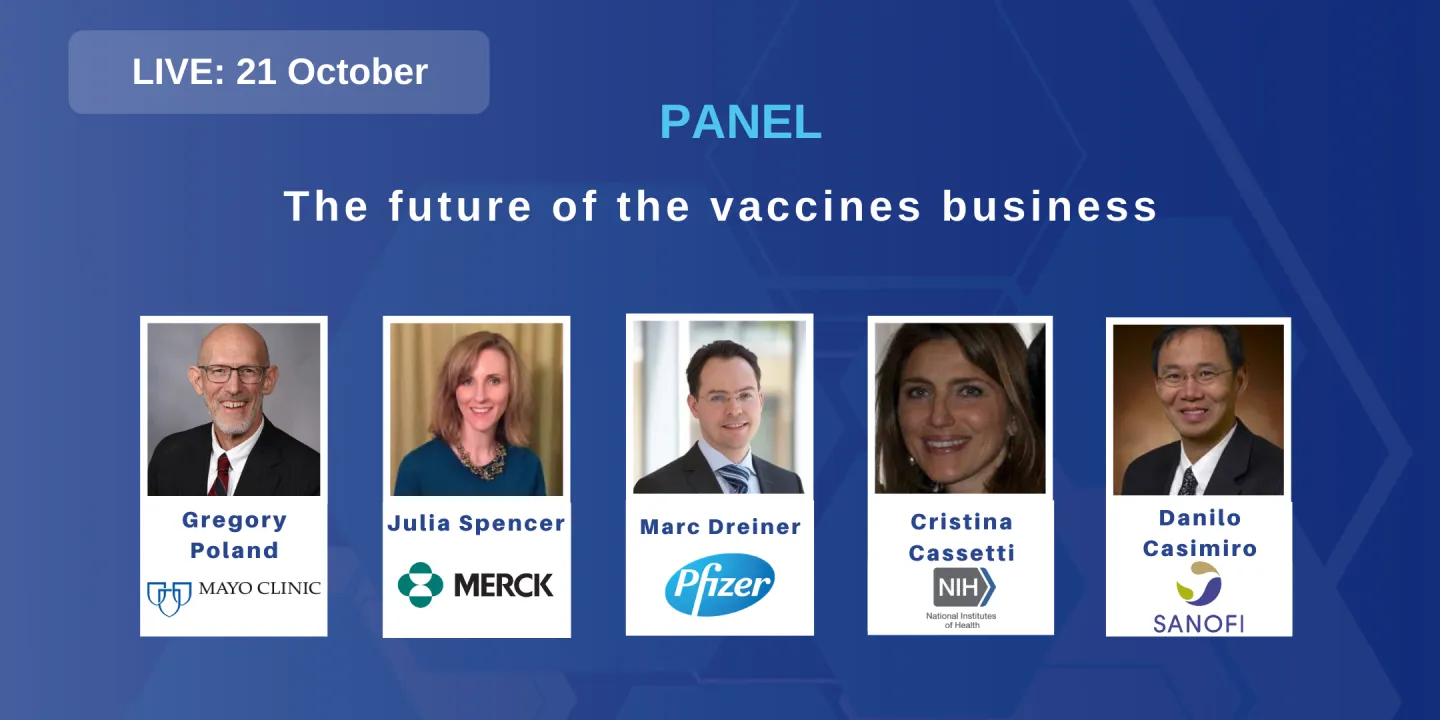 LIVE: 21 October

PANEL

The future of the vaccines business

Gregory Poland
MAYO CLINIC

Julia Spencer
MERCK

Marc Dreiner
Pfizer

Cristina Cassetti
NIH
National Institutes of Health

Danilo Casimiro
SANOFI